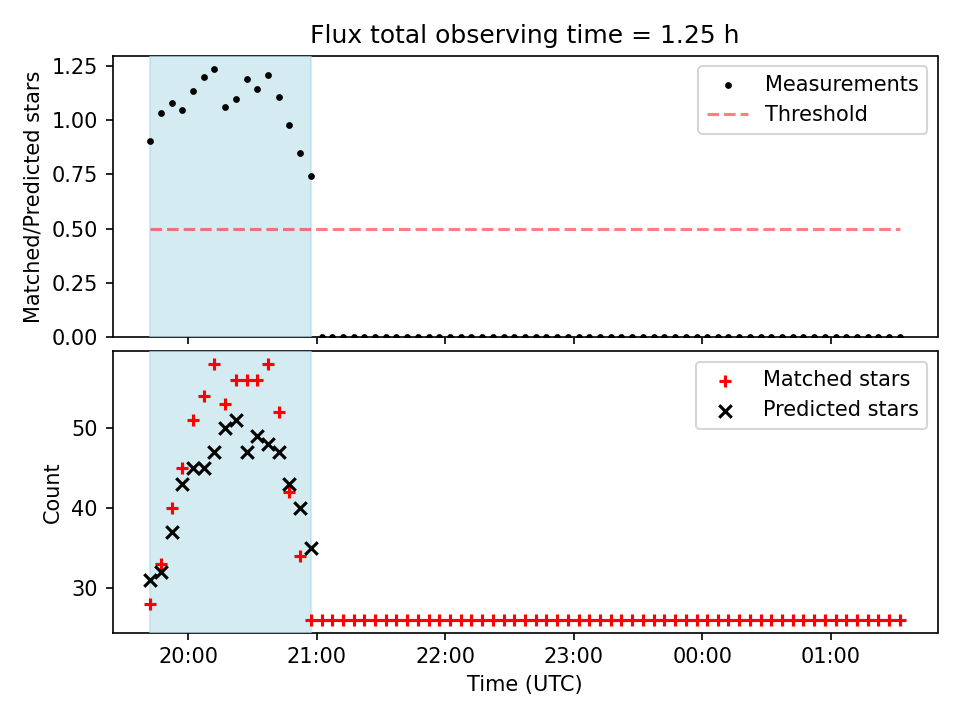 Flux total observing time = 1.25 h

Matched/Predicted stars

1.25
1.00
0.75
0.50
0.25
0.00

Measurements
Threshold

Count

50
40
30

Matched stars
Predicted stars

20:00
21:00
22:00
23:00
00:00
01:00

Time (UTC)